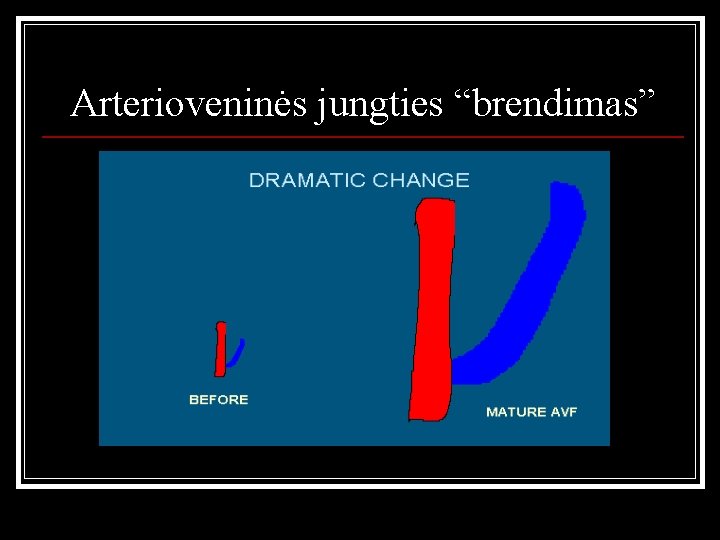 Arterioveninės jungties “brendimas”

DRAMATIC CHANGE

BEFORE

MATURE AVF